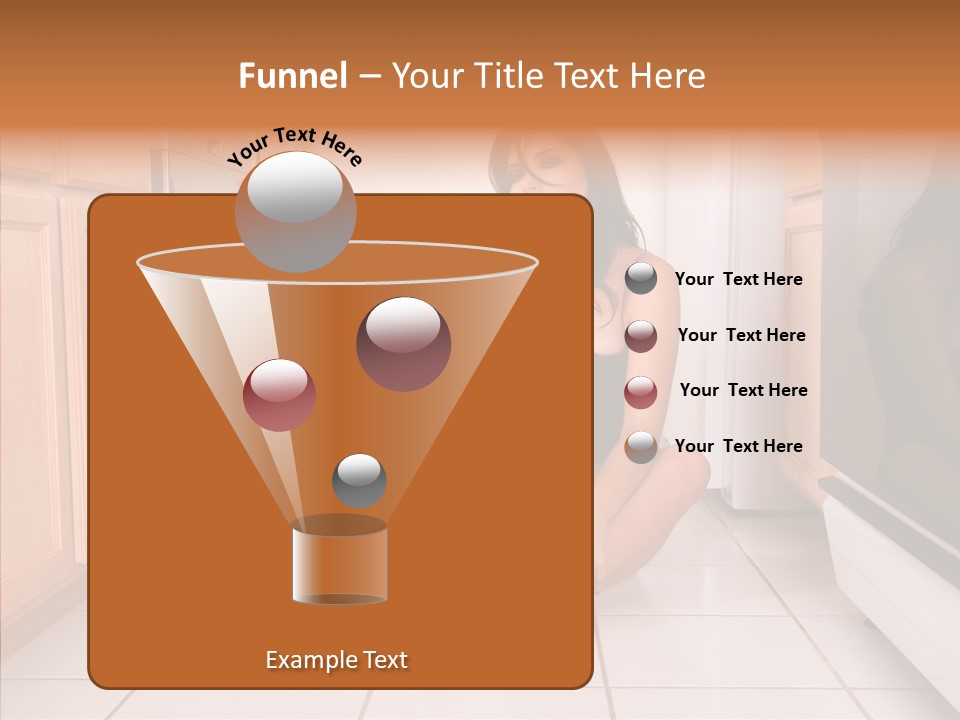 Funnel – Your Title Text Here

Your Text Here

Your Text Here

Your Text Here

Your Text Here

Your Text Here

Example Text